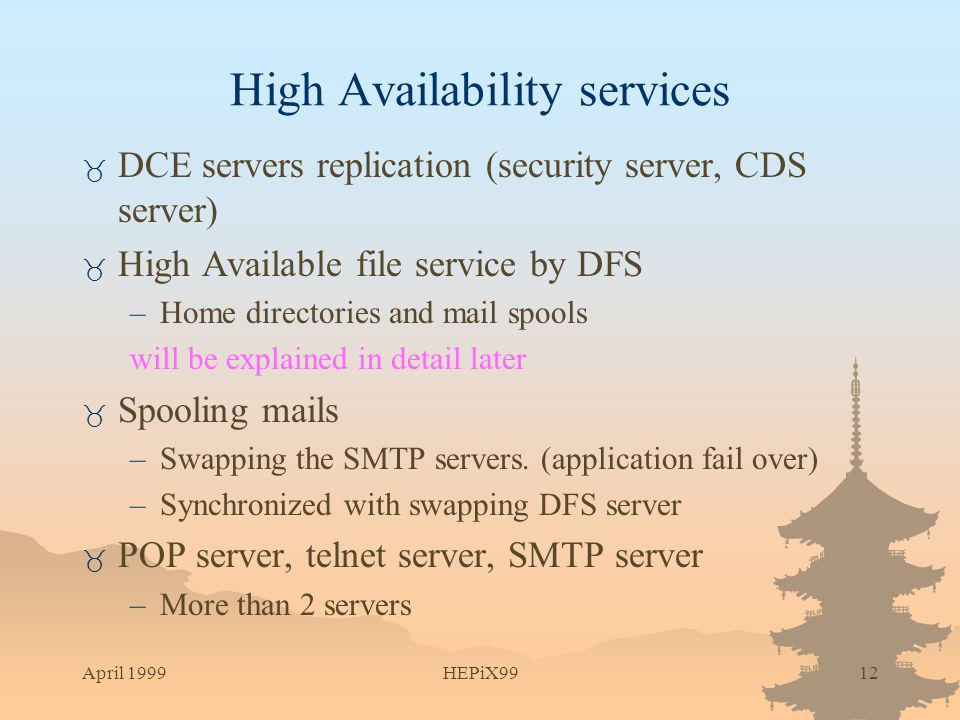 High Availability services

DCE servers replication (security server, CDS server)

High Available file service by DFS

– Home directories and mail spools

will be explained in detail later

Spooling mails

– Swapping the SMTP servers. (application fail over)

– Synchronized with swapping DFS server

POP server, telnet server, SMTP server

– More than 2 servers

April 1999

HEPiX99

12